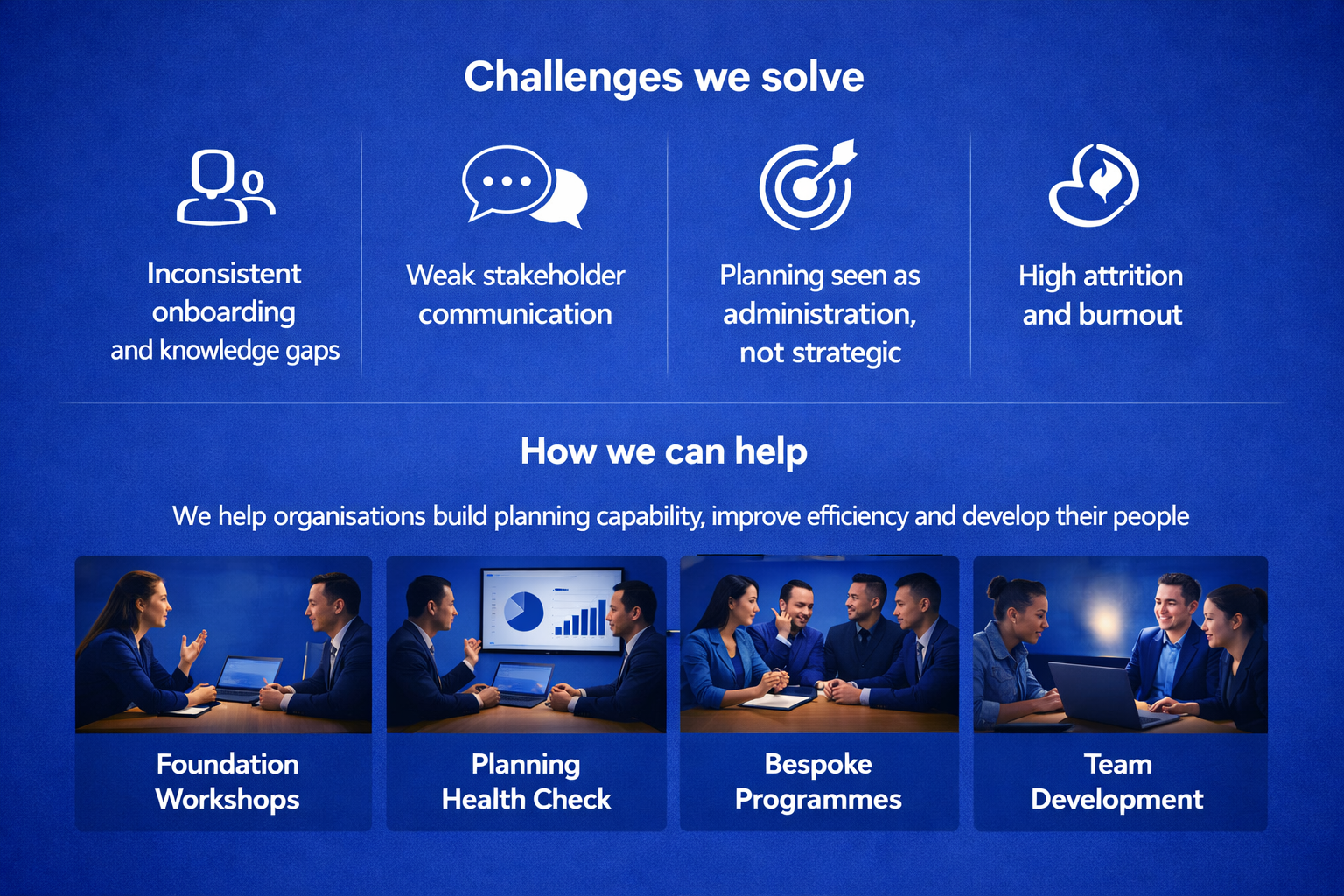 Challenges we solve

Inconsistent onboarding and knowledge gaps

Weak stakeholder communication

Planning seen as administration, not strategic

High attrition and burnout

How we can help

We help organisations build planning capability, improve efficiency and develop their people

Foundation Workshops

Planning Health Check

Bespoke Programmes

Team Development